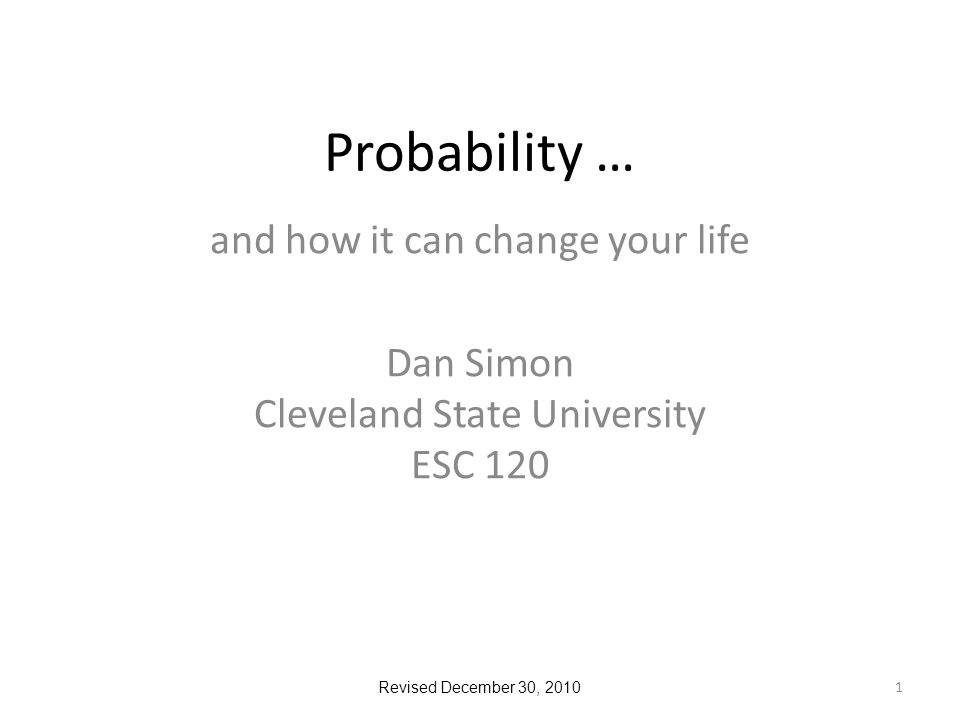 Probability …

and how it can change your life

Dan Simon
Cleveland State University
ESC 120

Revised December 30, 2010

1